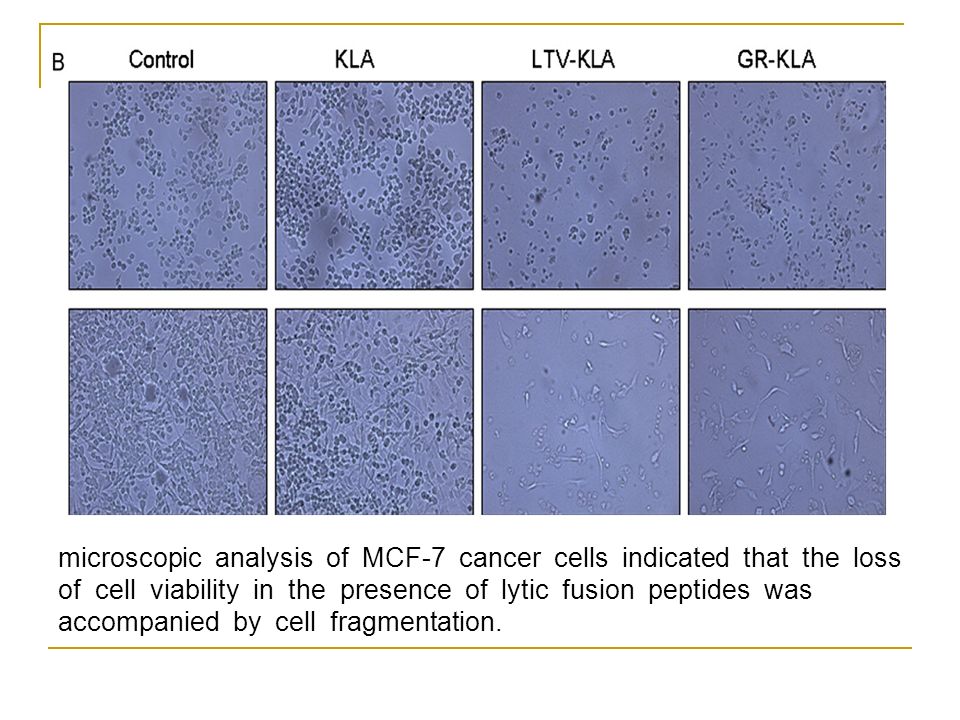 B Control KLA LTV-KLA GR-KLA

microscopic analysis of MCF-7 cancer cells indicated that the loss of cell viability in the presence of lytic fusion peptides was accompanied by cell fragmentation.